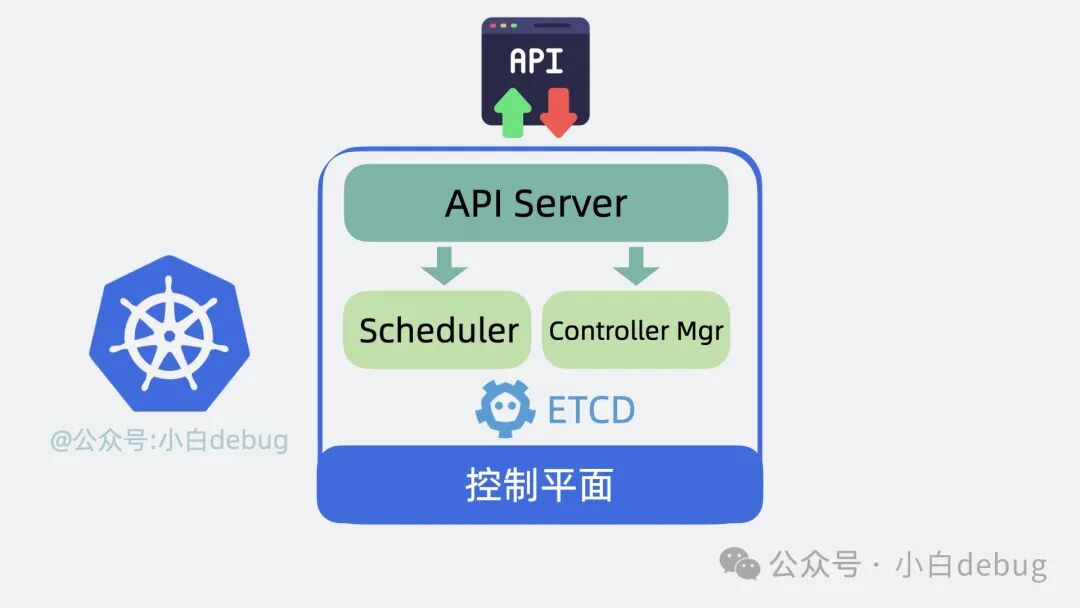 API

API Server

Scheduler

Controller Mgr

ETCD

控制平面

@公众号:小白debug

公众号 · 小白debug